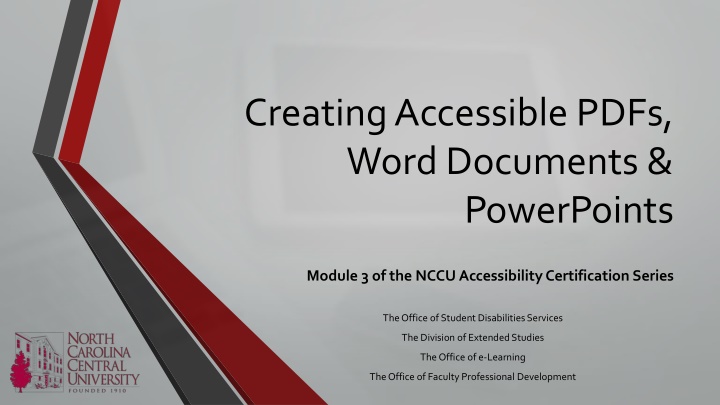 Creating Accessible PDFs, Word Documents & PowerPoints

Module 3 of the NCCU Accessibility Certification Series

The Office of Student Disabilities Services

The Division of Extended Studies

The Office of e-Learning

The Office of Faculty Professional Development

NORTH CAROLINA CENTRAL UNIVERSITY

FOUNDED 1910